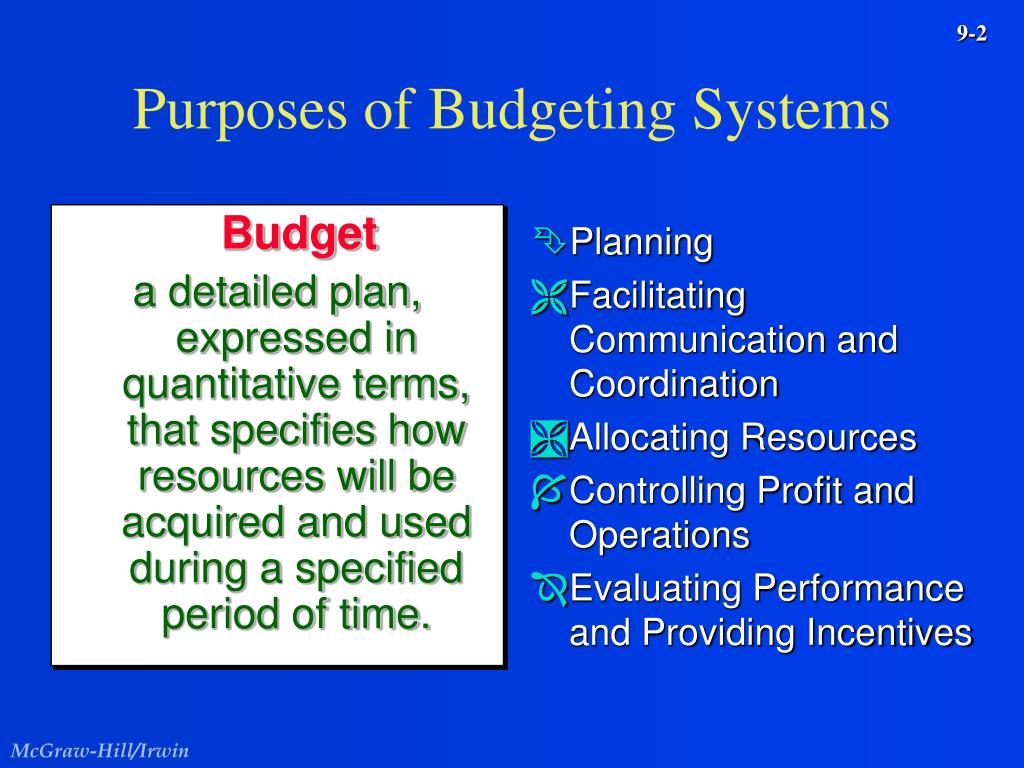 9-2

Purposes of Budgeting Systems

Budget

a detailed plan, expressed in quantitative terms, that specifies how resources will be acquired and used during a specified period of time.

Planning

Facilitating Communication and Coordination

Allocating Resources

Controlling Profit and Operations

Evaluating Performance and Providing Incentives

McGraw-Hill/Irwin